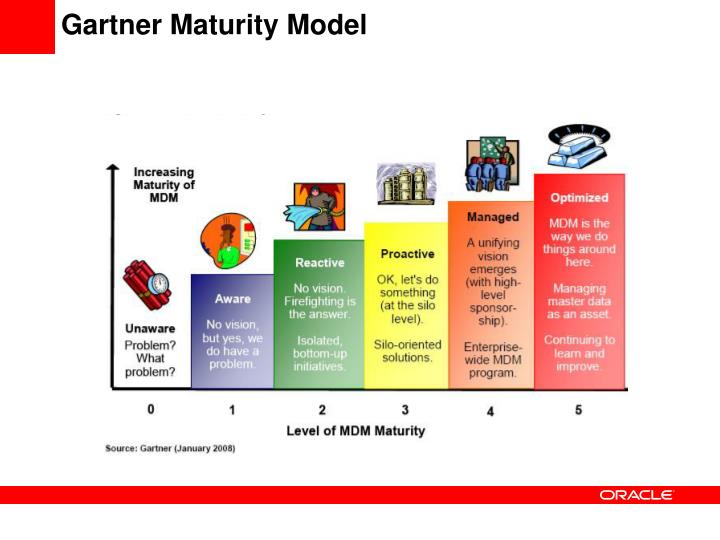 Gartner Maturity Model

Increasing Maturity of MDM

Unaware
Problem? What problem?

Aware
No vision, but yes, we do have a problem.

Reactive
No vision. Firefighting is the answer.
Isolated, bottom-up initiatives.

Proactive
OK, let's do something (at the silo level).
Silo-oriented solutions.

Managed
A unifying vision emerges (with high-level sponsorship).
Enterprise-wide MDM program.

Optimized
MDM is the way we do things around here.
Managing master data as an asset.
Continuing to learn and improve.

0 1 2 3 4 5
Level of MDM Maturity

Source: Gartner (January 2008)

ORACLE